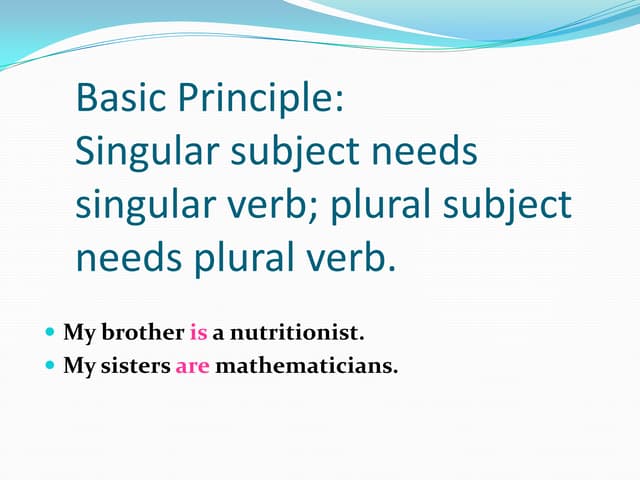 Basic Principle:
Singular subject needs singular verb; plural subject needs plural verb.

- My brother is a nutritionist.
- My sisters are mathematicians.